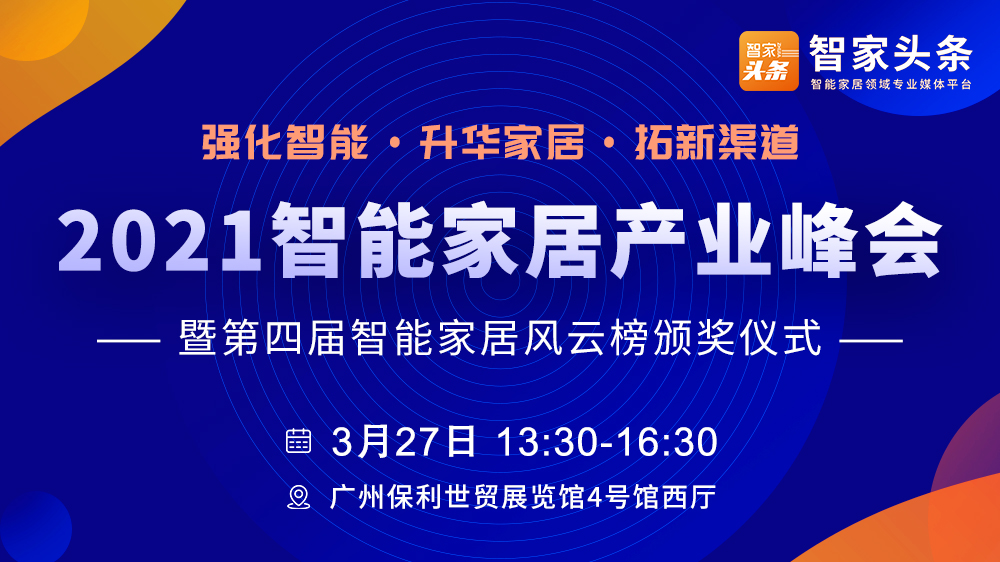 智家头条

智家头条
智能家居领域专业媒体平台

强化智能 · 升华家居 · 拓新渠道

2021智能家居产业峰会

—— 暨第四届智能家居风云榜颁奖仪式 ——

3月27日 13:30-16:30

广州保利世贸展览馆4号馆西厅